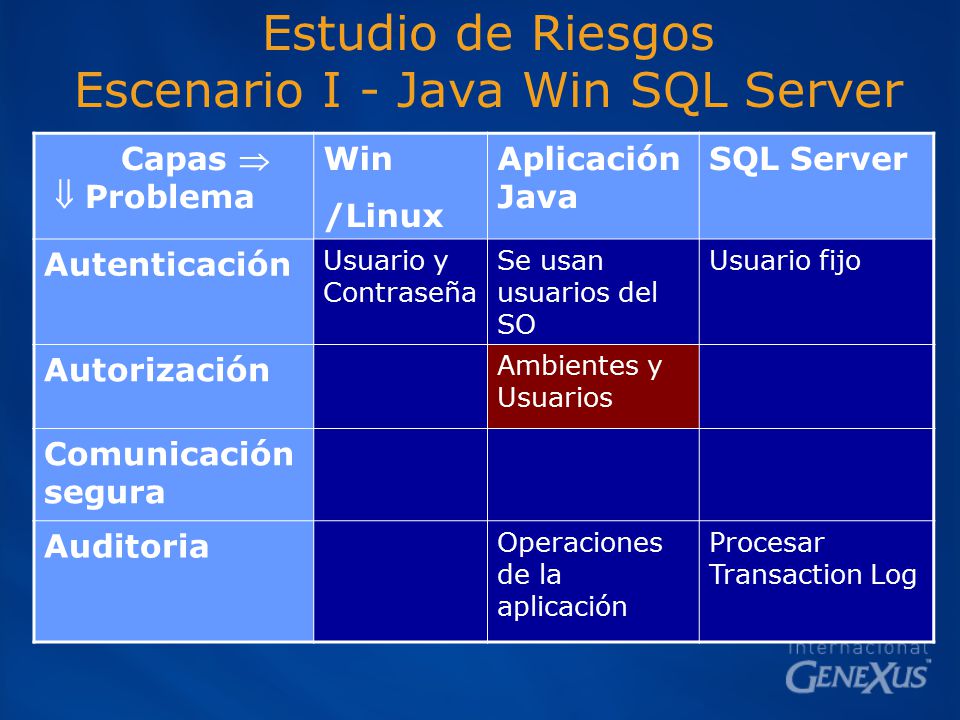 Estudio de Riesgos
Escenario I - Java Win SQL Server

| Capas $\Rightarrow$ $\Downarrow$ Problema | Win /Linux | Aplicación Java | SQL Server |
|---|---|---|---|
| Autenticación | Usuario y Contraseña | Se usan usuarios del SO | Usuario fijo |
| Autorización | | Ambientes y Usuarios | |
| Comunicación segura | | | |
| Auditoria | | Operaciones de la aplicación | Procesar Transaction Log |

Internacional
GENEXUS